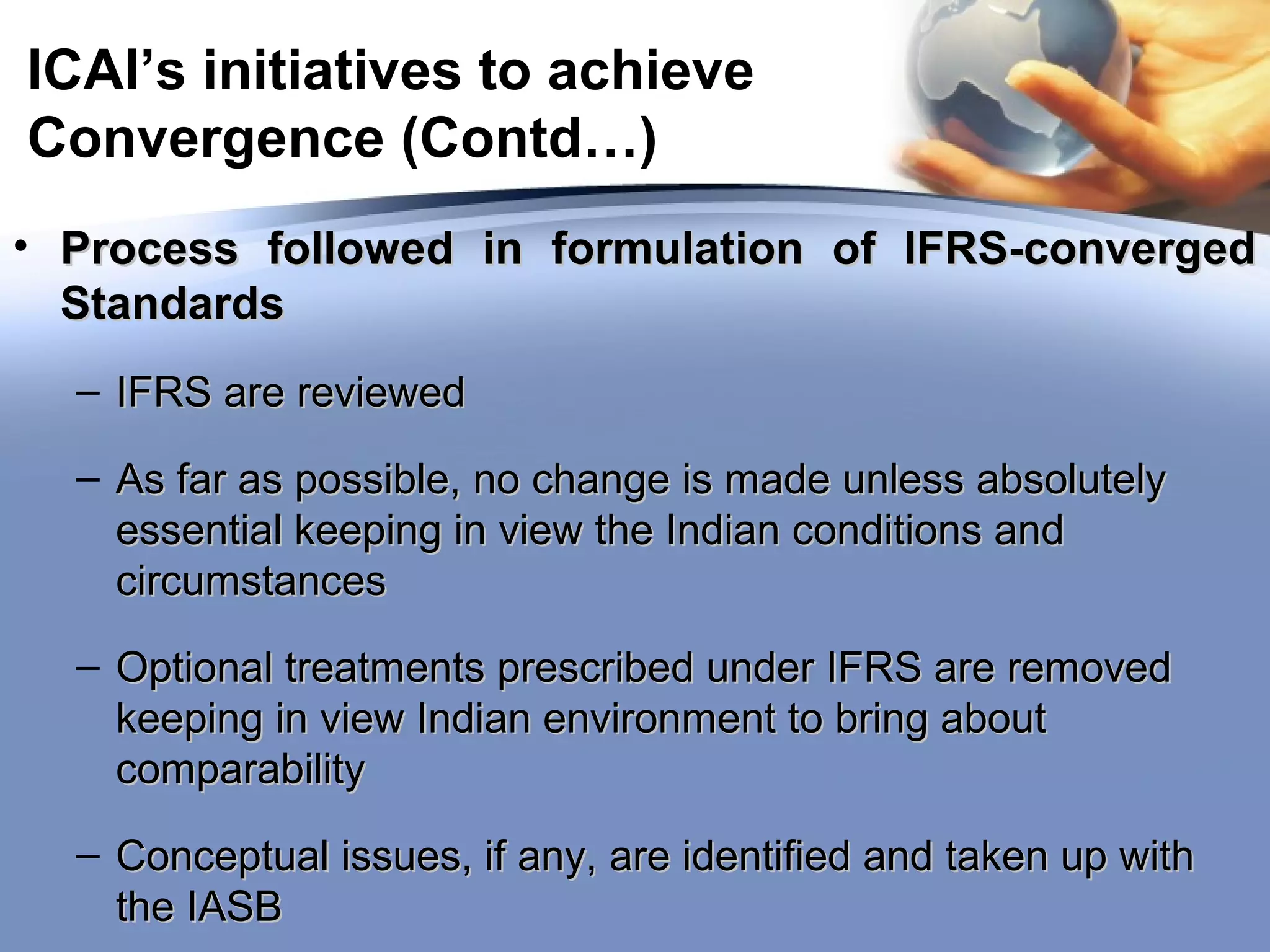 ICAI’s initiatives to achieve Convergence (Contd…)

• Process followed in formulation of IFRS-converged Standards

– IFRS are reviewed

– As far as possible, no change is made unless absolutely essential keeping in view the Indian conditions and circumstances

– Optional treatments prescribed under IFRS are removed keeping in view Indian environment to bring about comparability

– Conceptual issues, if any, are identified and taken up with the IASB